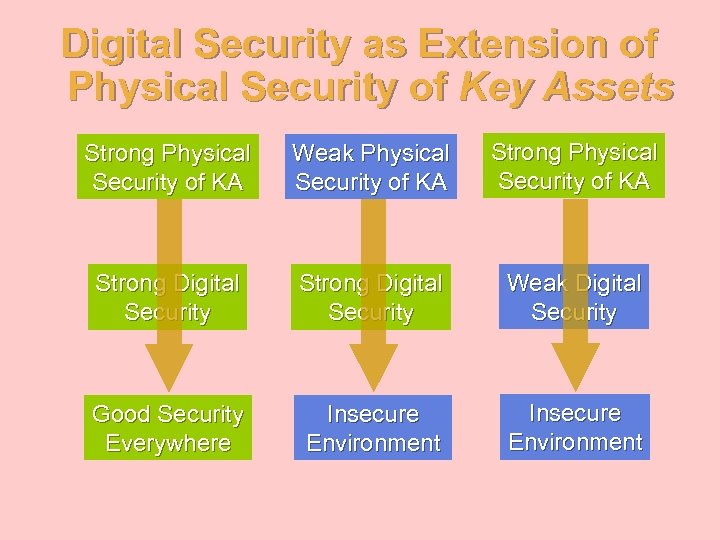 Digital Security as Extension of Physical Security of Key Assets

Strong Physical Security of KA

Strong Digital Security

Good Security Everywhere

Weak Physical Security of KA

Strong Digital Security

Insecure Environment

Strong Physical Security of KA

Weak Digital Security

Insecure Environment